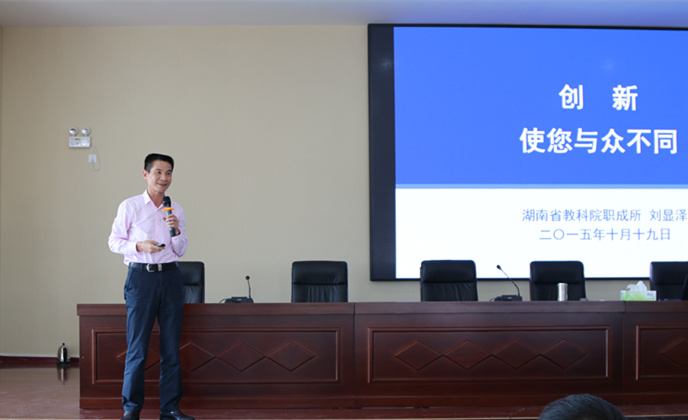 创 新
使您与众不同

湖南省教科院职成所 刘显泽
二〇一五年十月十九日